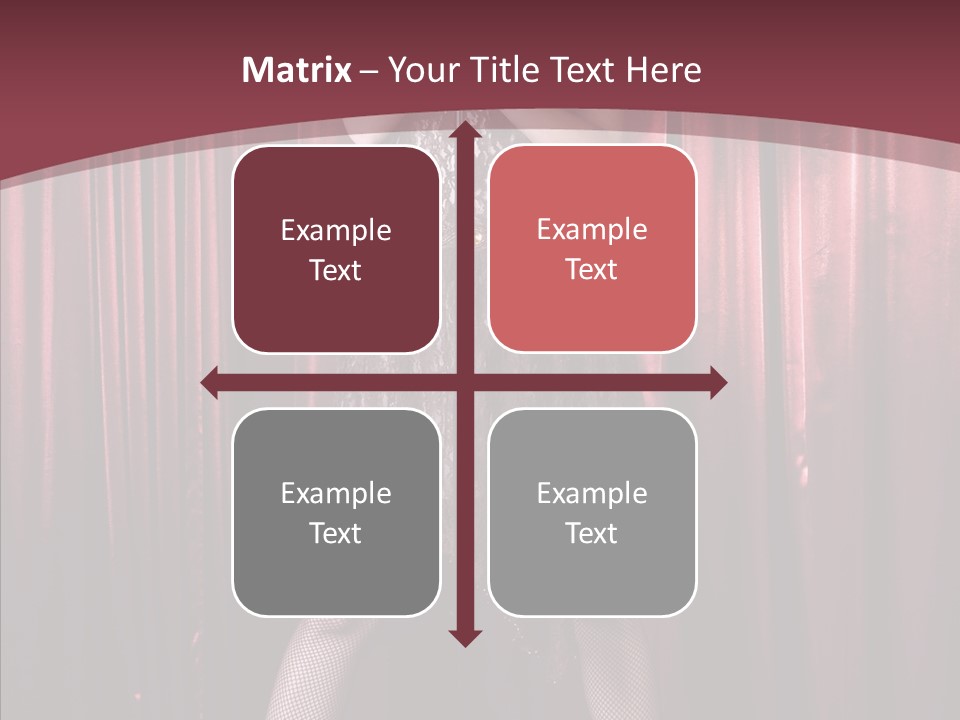 Matrix – Your Title Text Here

Example Text

Example Text

Example Text

Example Text